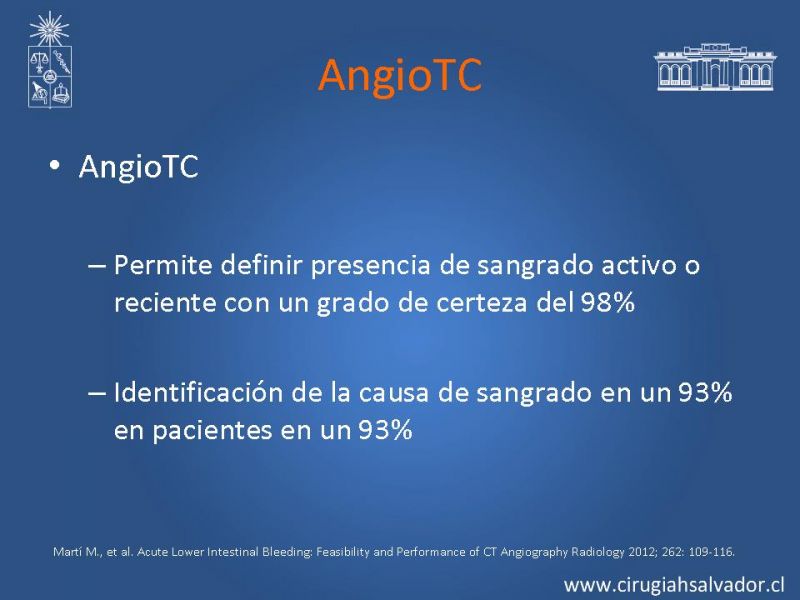 AngioTC

• AngioTC

– Permite definir presencia de sangrado activo o reciente con un grado de certeza del 98%

– Identificación de la causa de sangrado en un 93% en pacientes en un 93%

Martí M., et al. Acute Lower Intestinal Bleeding: Feasibility and Performance of CT Angiography Radiology 2012; 262: 109-116.

www.cirugiahsalvador.cl